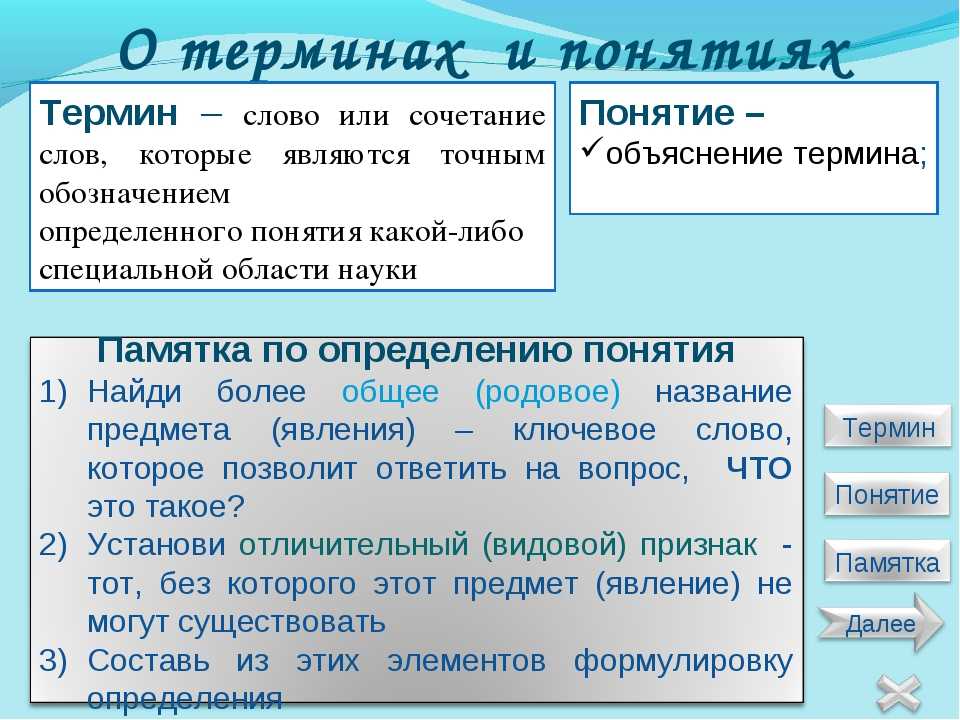 О терминах и понятиях

Термин – слово или сочетание слов, которые являются точным обозначением определенного понятия какой-либо специальной области науки

Понятие –
✓объяснение термина;

Памятка по определению понятия
1) Найди более общее (родовое) название предмета (явления) – ключевое слово, которое позволит ответить на вопрос, ЧТО это такое?
2) Установи отличительный (видовой) признак - тот, без которого этот предмет (явление) не могут существовать
3) Составь из этих элементов формулировку определения

Термин
Понятие
Памятка
Далее